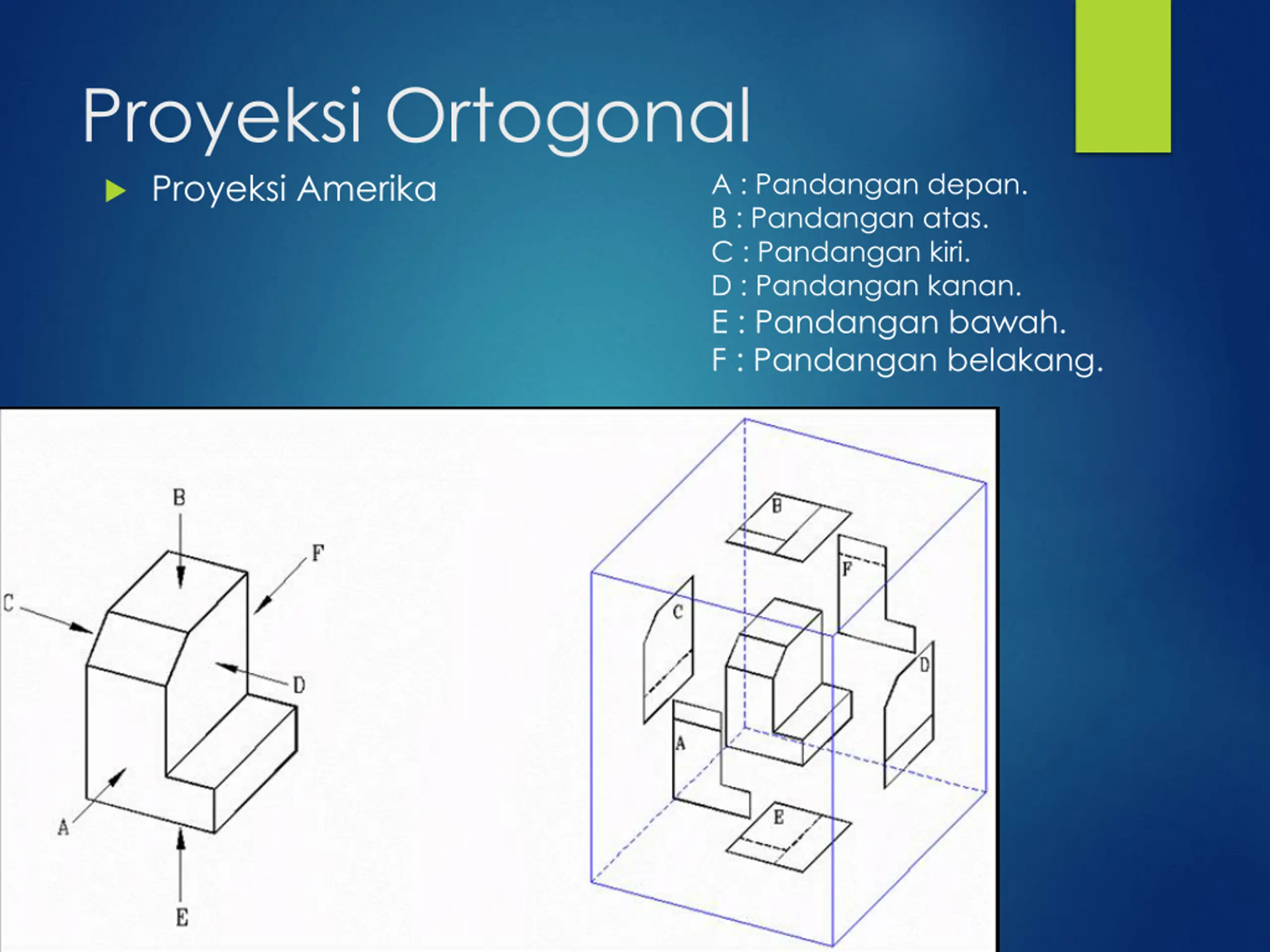 Proyeksi Ortogonal

Proyeksi Amerika

A : Pandangan depan.
B : Pandangan atas.
C : Pandangan kiri.
D : Pandangan kanan.
E : Pandangan bawah.
F : Pandangan belakang.

B
F
C
D
A
E

B
F
C
D
A
E